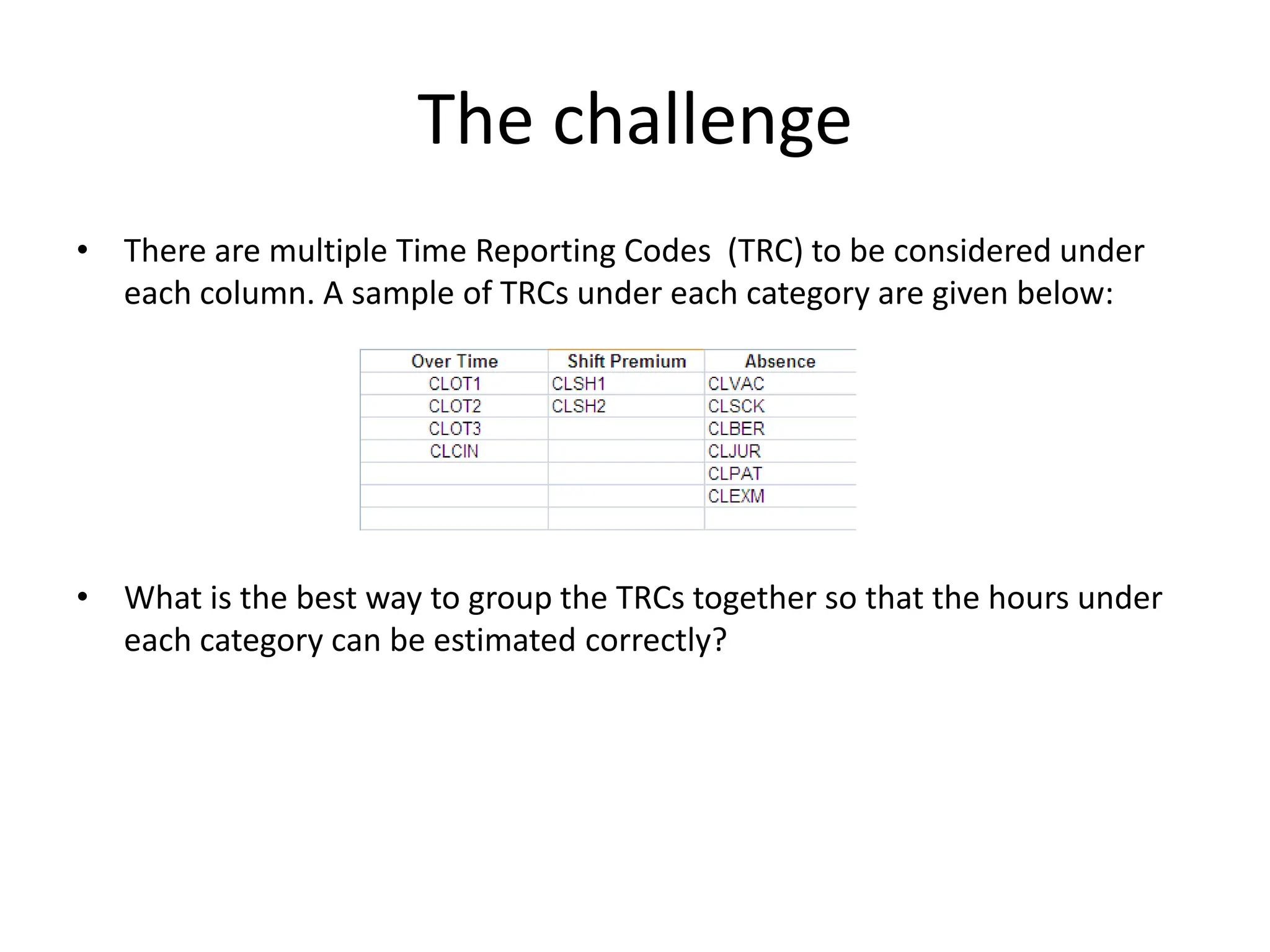 The challenge

• There are multiple Time Reporting Codes (TRC) to be considered under each column. A sample of TRCs under each category are given below:

| Over Time | Shift Premium | Absence |
|---|---|---|
| CLOT1 | CLSH1 | CLVAC |
| CLOT2 | CLSH2 | CLSCK |
| CLOT3 | | CLBER |
| CLCIN | | CLJUR |
| | | CLPAT |
| | | CLEXM |
| | | |

• What is the best way to group the TRCs together so that the hours under each category can be estimated correctly?